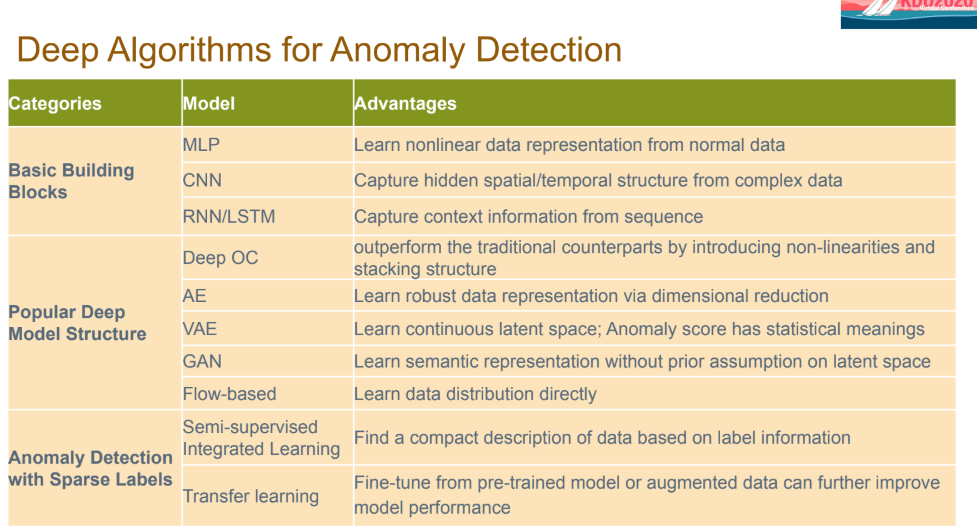 KDD2020

Deep Algorithms for Anomaly Detection

| Categories | Model | Advantages |
|---|---|---|
| Basic Building Blocks | MLP | Learn nonlinear data representation from normal data |
| | CNN | Capture hidden spatial/temporal structure from complex data |
| | RNN/LSTM | Capture context information from sequence |
| Popular Deep Model Structure | Deep OC | outperform the traditional counterparts by introducing non-linearities and stacking structure |
| | AE | Learn robust data representation via dimensional reduction |
| | VAE | Learn continuous latent space; Anomaly score has statistical meanings |
| | GAN | Learn semantic representation without prior assumption on latent space |
| | Flow-based | Learn data distribution directly |
| Anomaly Detection with Sparse Labels | Semi-supervised Integrated Learning | Find a compact description of data based on label information |
| | Transfer learning | Fine-tune from pre-trained model or augmented data can further improve model performance |